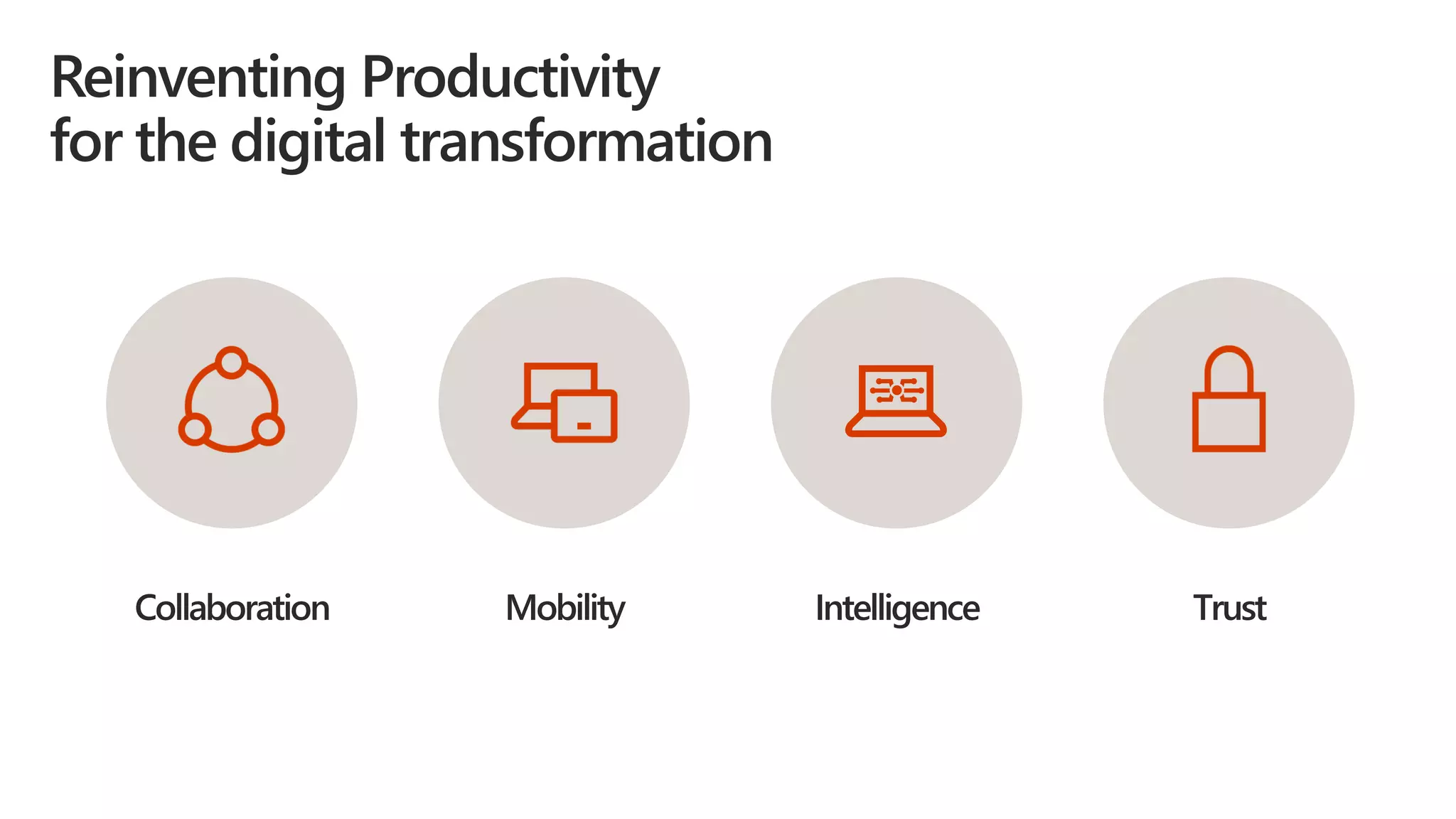 Reinventing Productivity
for the digital transformation

Collaboration

Mobility

Intelligence

Trust